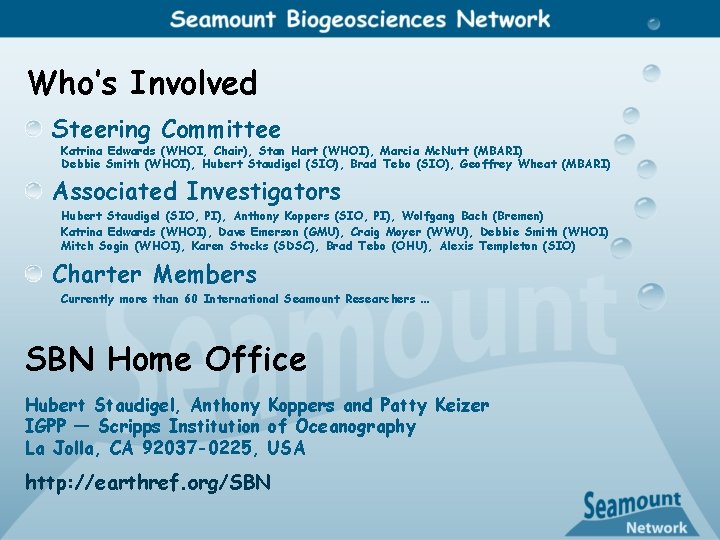 Seamount Biogeosciences Network

Who's Involved

Steering Committee
Katrina Edwards (WHOI, Chair), Stan Hart (WHOI), Marcia McNutt (MBARI)
Debbie Smith (WHOI), Hubert Staudigel (SIO), Brad Tebo (SIO), Geoffrey Wheat (MBARI)

Associated Investigators
Hubert Staudigel (SIO, PI), Anthony Koppers (SIO, PI), Wolfgang Bach (Bremen)
Katrina Edwards (WHOI), Dave Emerson (GMU), Craig Moyer (WWU), Debbie Smith (WHOI)
Mitch Sogin (WHOI), Karen Stocks (SDSC), Brad Tebo (OHU), Alexis Templeton (SIO)

Charter Members
Currently more than 60 International Seamount Researchers ...

Seamount

SBN Home Office

Hubert Staudigel, Anthony Koppers and Patty Keizer
IGPP — Scripps Institution of Oceanography
La Jolla, CA 92037-0225, USA

http://earthref.org/SBN

Seamount
Network